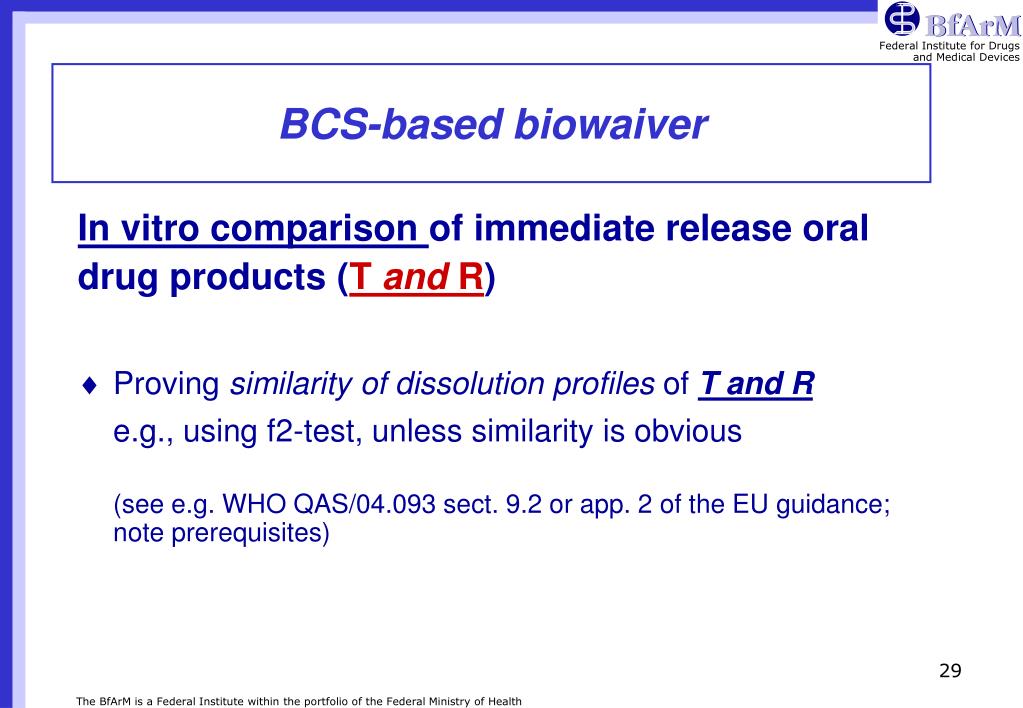 BfArM
Federal Institute for Drugs and Medical Devices

BCS-based biowaiver

In vitro comparison of immediate release oral drug products (T and R)

♦ Proving similarity of dissolution profiles of T and R e.g., using f2-test, unless similarity is obvious

(see e.g. WHO QAS/04.093 sect. 9.2 or app. 2 of the EU guidance; note prerequisites)

29

The BfArM is a Federal Institute within the portfolio of the Federal Ministry of Health